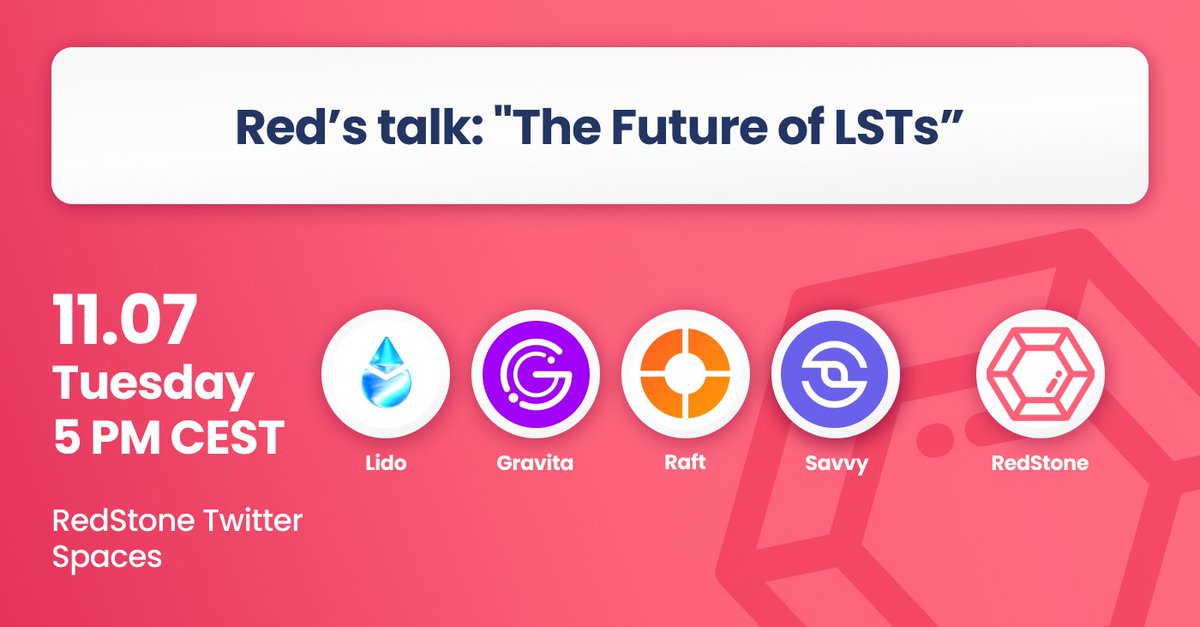 Red's talk: "The Future of LSTs"

11.07
Tuesday
5 PM CEST

RedStone Twitter Spaces

Lido

Gravita

Raft

Savvy

RedStone